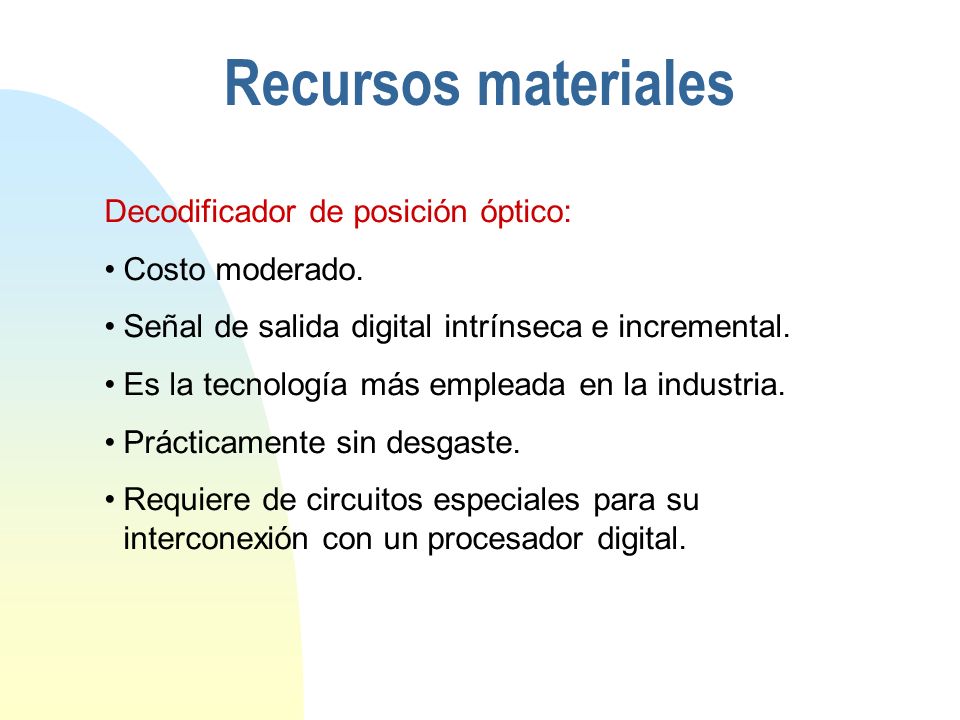 Recursos materiales

Decodificador de posición óptico:

• Costo moderado.

• Señal de salida digital intrínseca e incremental.

• Es la tecnología más empleada en la industria.

• Prácticamente sin desgaste.

• Requiere de circuitos especiales para su interconexión con un procesador digital.